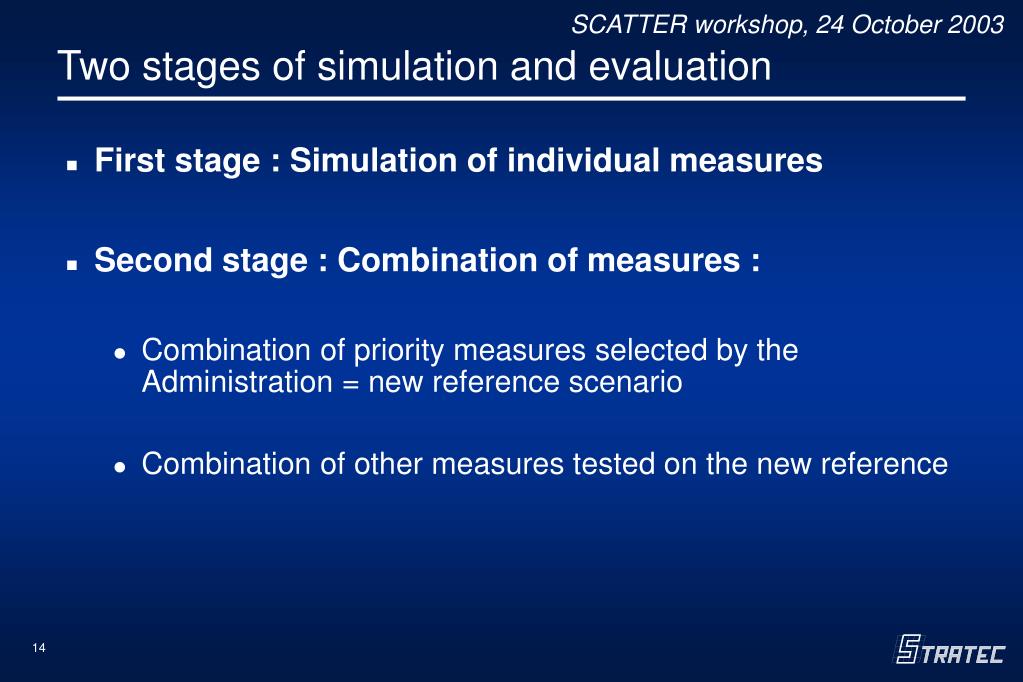 SCATTER workshop, 24 October 2003

Two stages of simulation and evaluation

First stage : Simulation of individual measures

Second stage : Combination of measures :

Combination of priority measures selected by the Administration = new reference scenario

Combination of other measures tested on the new reference

14

STRATEC